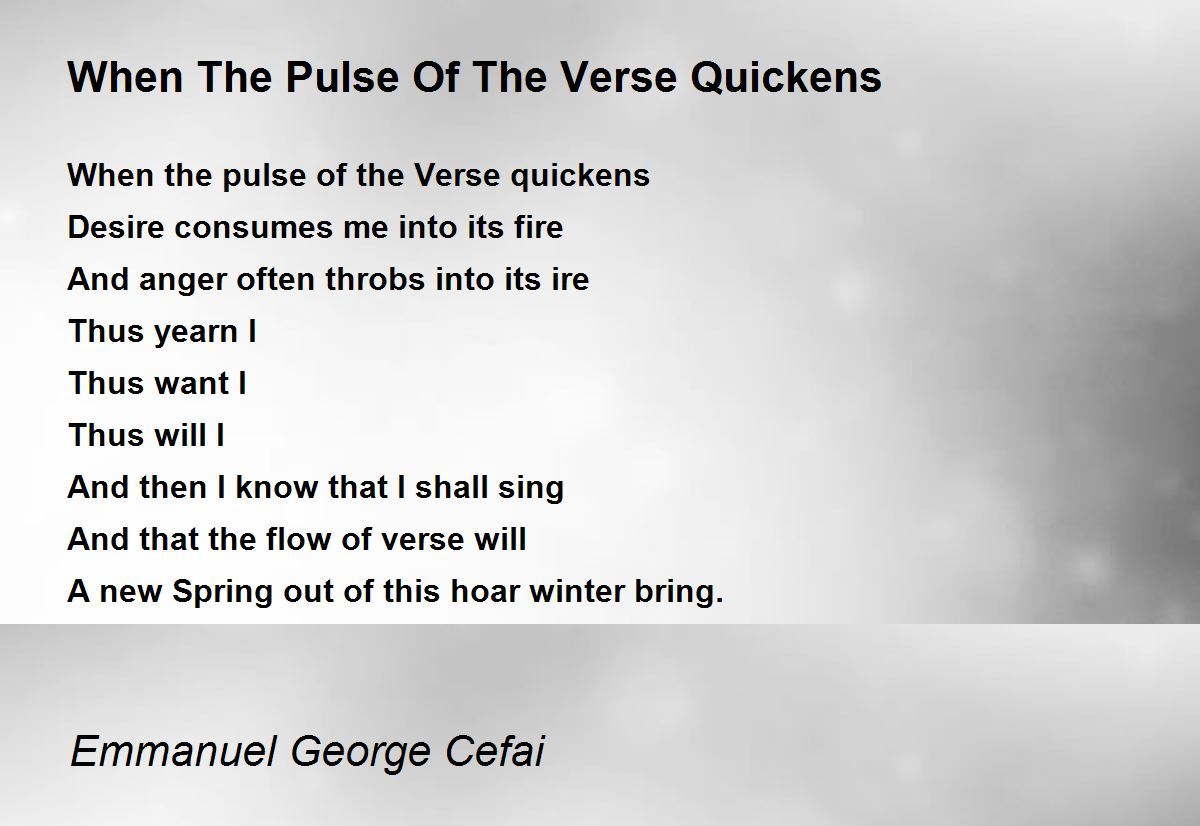 When The Pulse Of The Verse Quickens

When the pulse of the Verse quickens
Desire consumes me into its fire
And anger often throbs into its ire
Thus yearn I
Thus want I
Thus will I
And then I know that I shall sing
And that the flow of verse will
A new Spring out of this hoar winter bring.

Emmanuel George Cefai